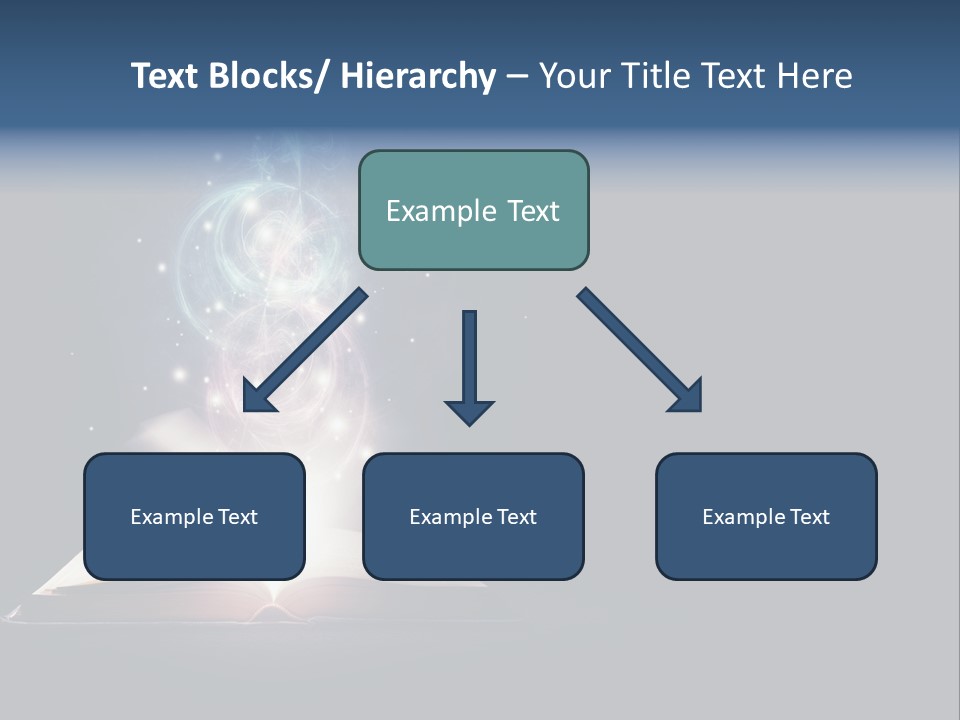 Text Blocks/ Hierarchy – Your Title Text Here

Example Text

Example Text

Example Text

Example Text